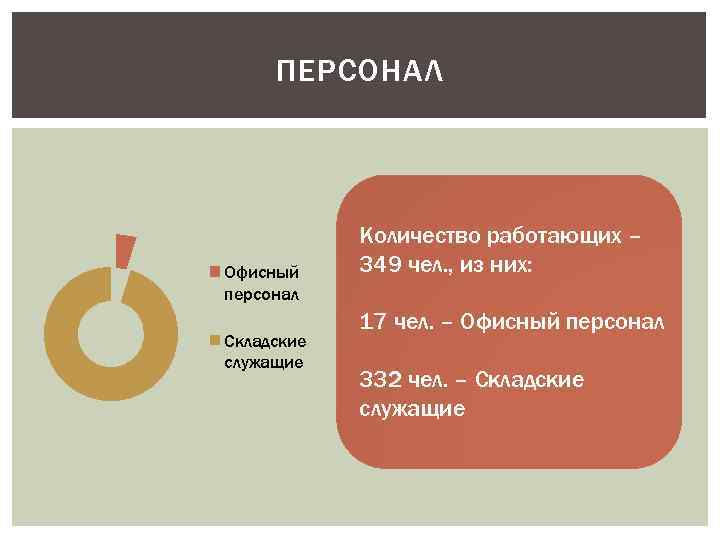 ПЕРСОНАЛ

Офисный персонал

Складские служащие

Количество работающих – 349 чел., из них:

17 чел. – Офисный персонал

332 чел. – Складские служащие